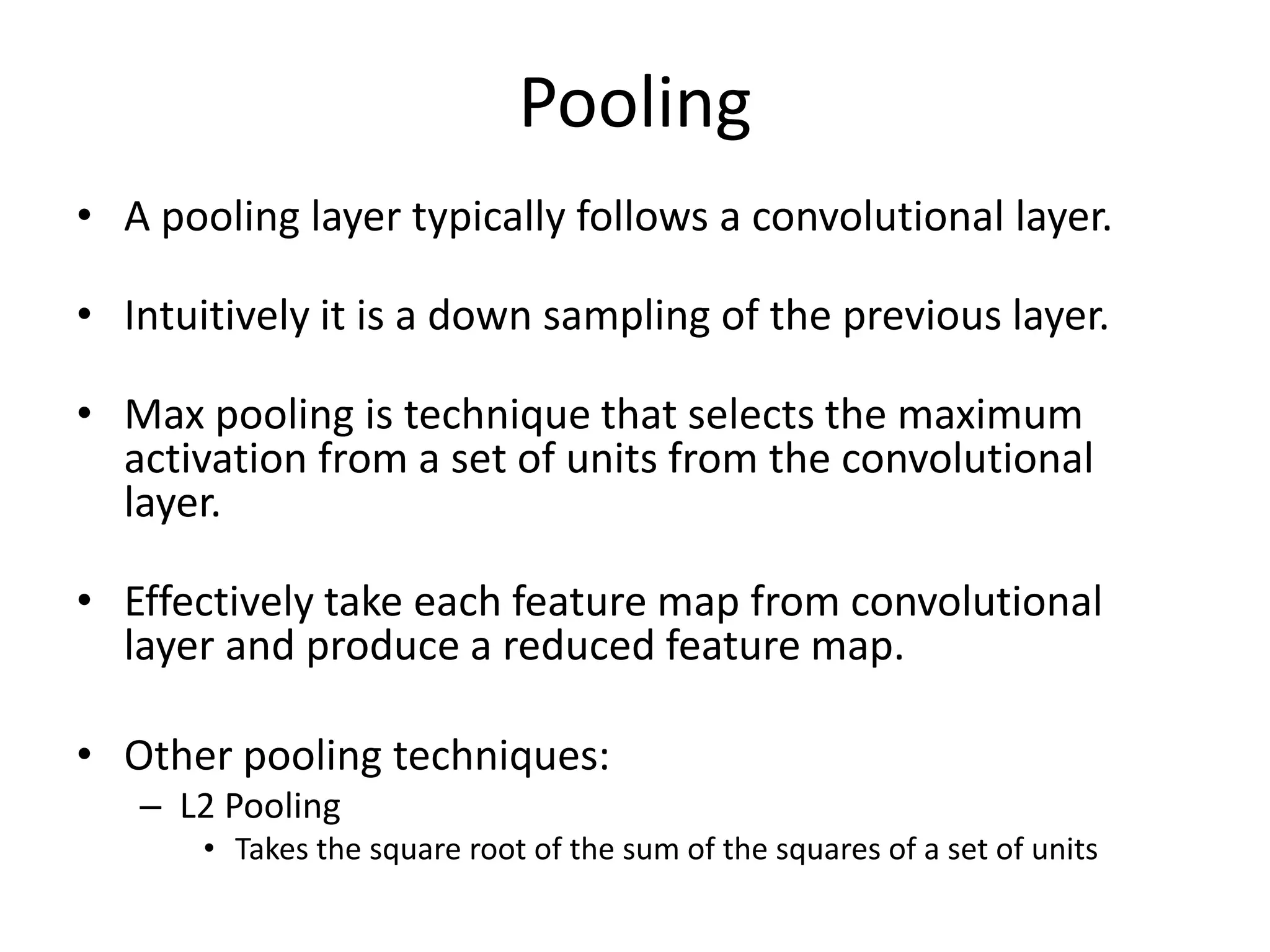 Pooling

• A pooling layer typically follows a convolutional layer.

• Intuitively it is a down sampling of the previous layer.

• Max pooling is technique that selects the maximum activation from a set of units from the convolutional layer.

• Effectively take each feature map from convolutional layer and produce a reduced feature map.

• Other pooling techniques:
  – L2 Pooling
    • Takes the square root of the sum of the squares of a set of units